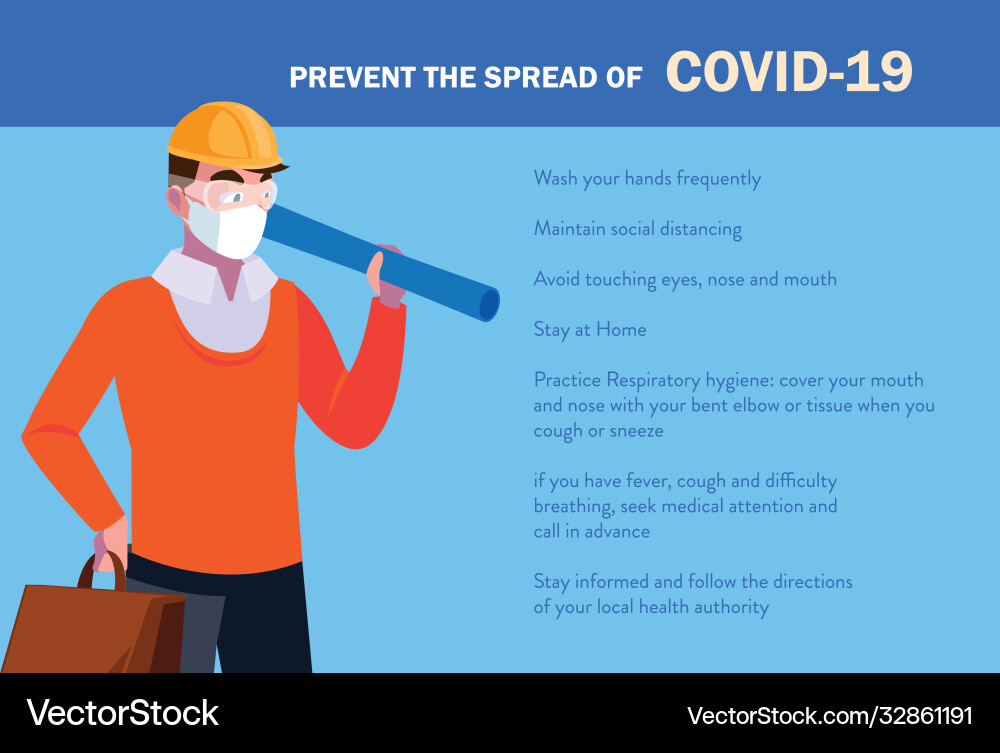 PREVENT THE SPREAD OF COVID-19

Wash your hands frequently

Maintain social distancing

Avoid touching eyes, nose and mouth

Stay at Home

Practice Respiratory hygiene: cover your mouth and nose with your bent elbow or tissue when you cough or sneeze

if you have fever, cough and difficulty breathing, seek medical attention and call in advance

Stay informed and follow the directions of your local health authority

VectorStock

VectorStock.com/32861191